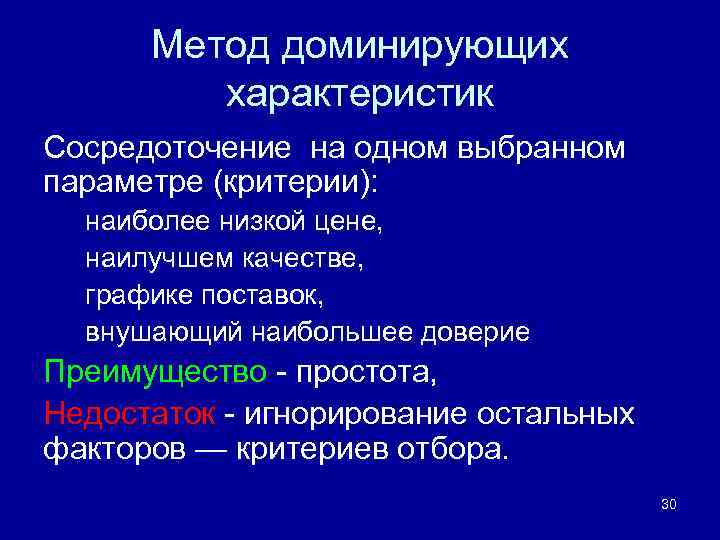 Метод доминирующих характеристик

Сосредоточение на одном выбранном параметре (критерии):

наиболее низкой цене,

наилучшем качестве,

графике поставок,

внушающий наибольшее доверие

Преимущество - простота,

Недостаток - игнорирование остальных факторов — критериев отбора.

30